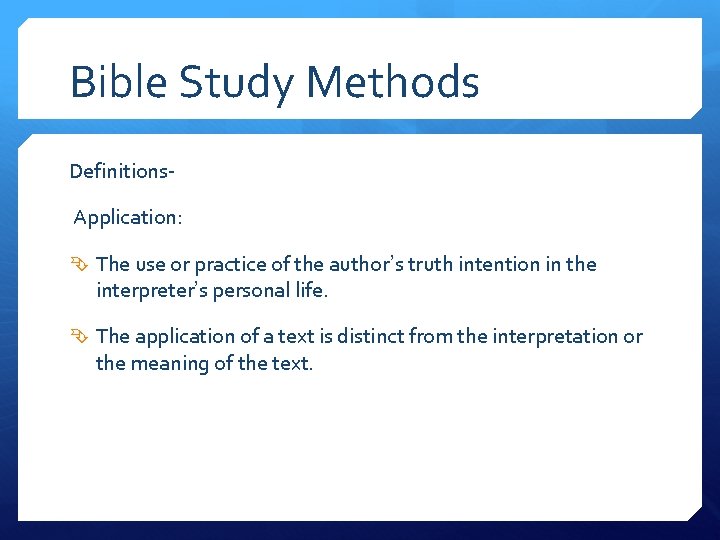 Bible Study Methods

Definitions-

Application:

The use or practice of the author's truth intention in the interpreter's personal life.

The application of a text is distinct from the interpretation or the meaning of the text.